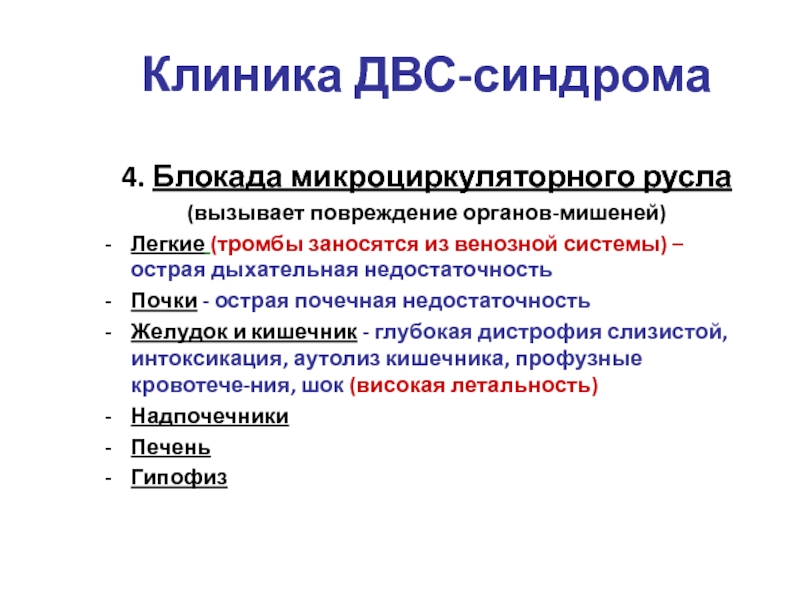 Клиника ДВС-синдрома

4. Блокада микроциркуляторного русла
(вызывает повреждение органов-мишеней)

- Легкие (тромбы заносятся из венозной системы) – острая дыхательная недостаточность
- Почки - острая почечная недостаточность
- Желудок и кишечник - глубокая дистрофия слизистой, интоксикация, аутолиз кишечника, профузные кровотече-ния, шок (високая летальность)
- Надпочечники
- Печень
- Гипофиз